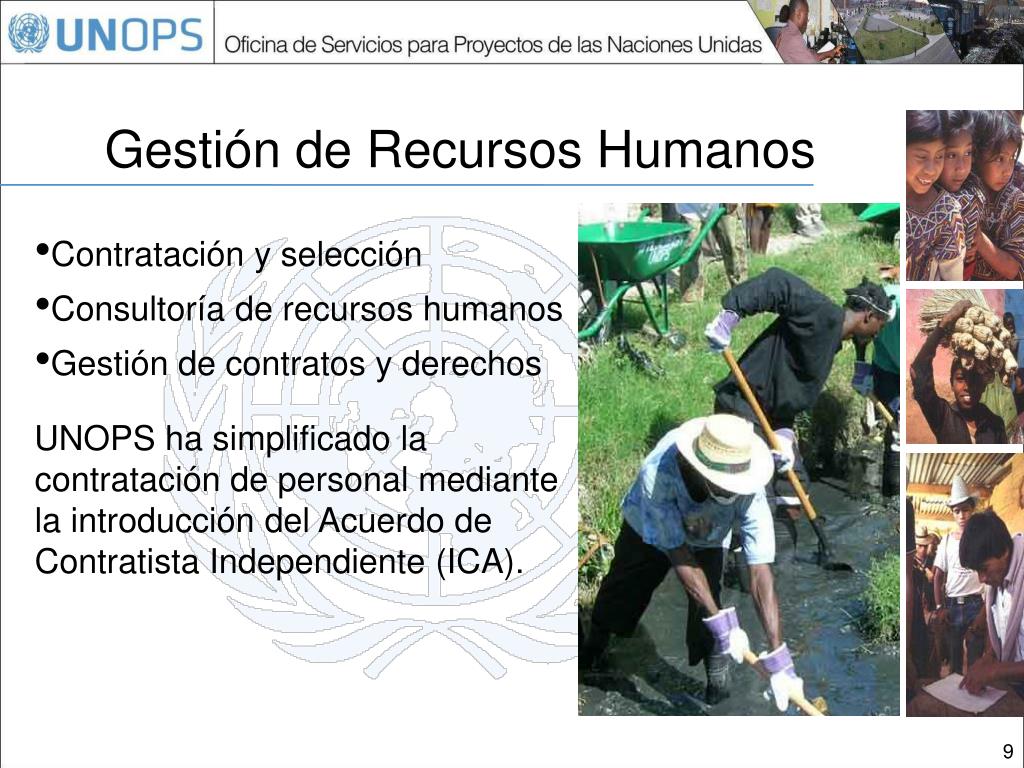 UNOPS Oficina de Servicios para Proyectos de las Naciones Unidas

Gestión de Recursos Humanos

•Contratación y selección
•Consultoría de recursos humanos
•Gestión de contratos y derechos

UNOPS ha simplificado la contratación de personal mediante la introducción del Acuerdo de Contratista Independiente (ICA).

9